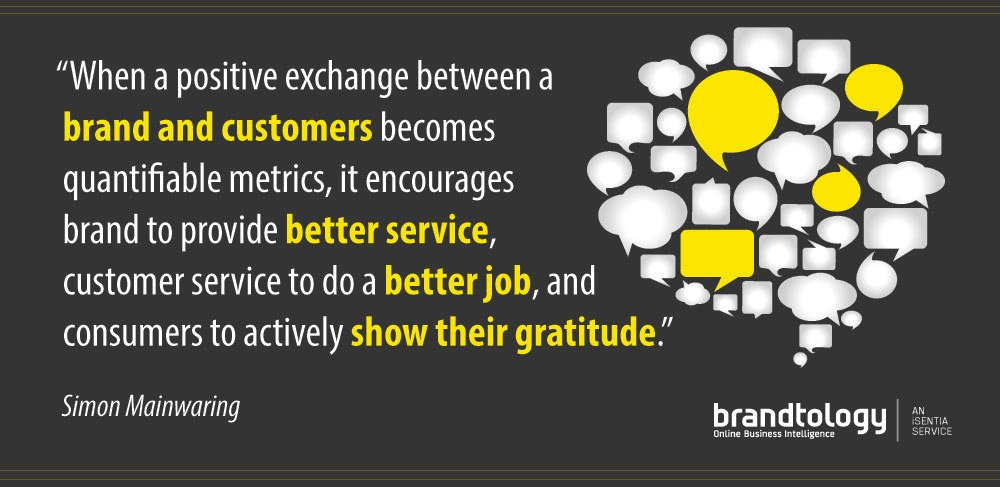 “When a positive exchange between a brand and customers becomes quantifiable metrics, it encourages brand to provide better service, customer service to do a better job, and consumers to actively show their gratitude.”

Simon Mainwaring

brandtology
Online Business Intelligence

AN iSENTIA SERVICE